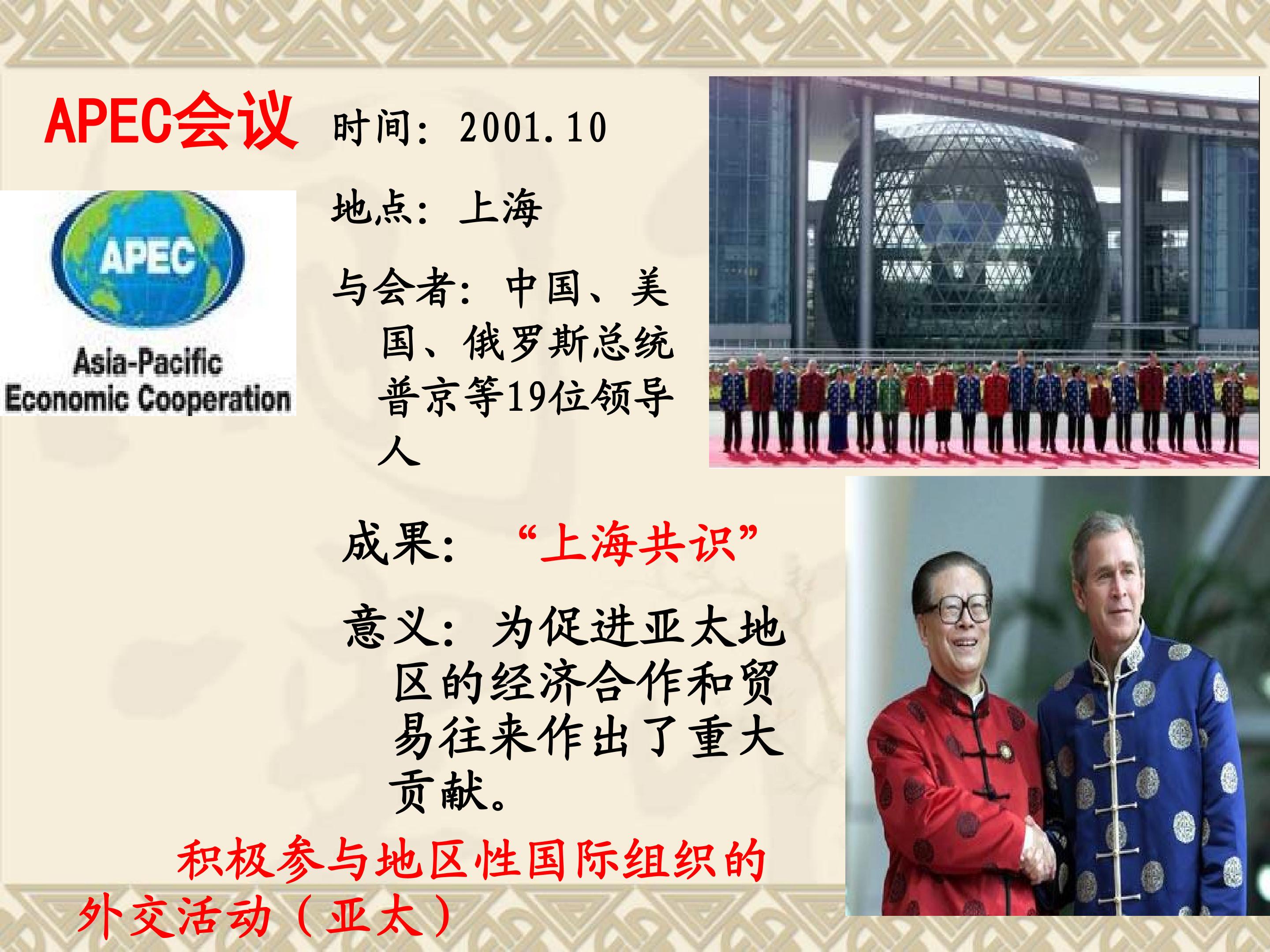 APEC会议

APEC

Asia-Pacific
Economic Cooperation

时间：2001.10

地点：上海

与会者：中国、美国、俄罗斯总统普京等19位领导人

成果：“上海共识”

意义：为促进亚太地区的经济合作和贸易往来作出了重大贡献。

积极参与地区性国际组织的外交活动（亚太）